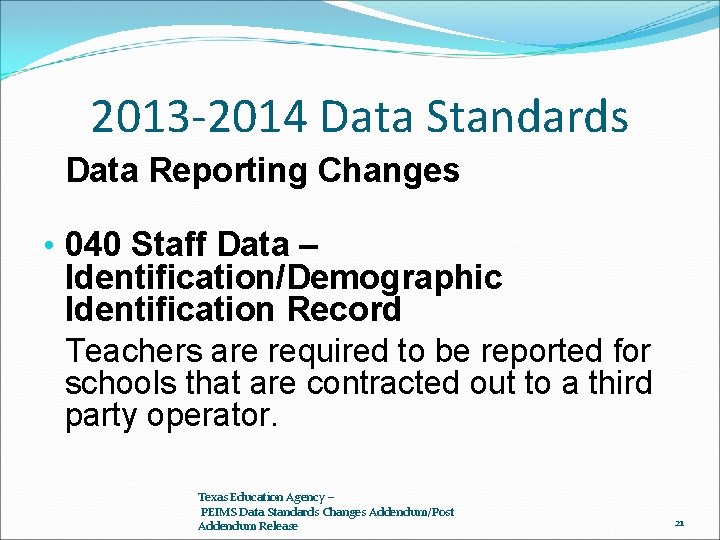 2013-2014 Data Standards

Data Reporting Changes

• 040 Staff Data – Identification/Demographic Identification Record

Teachers are required to be reported for schools that are contracted out to a third party operator.

Texas Education Agency – PEIMS Data Standards Changes Addendum/Post Addendum Release

21